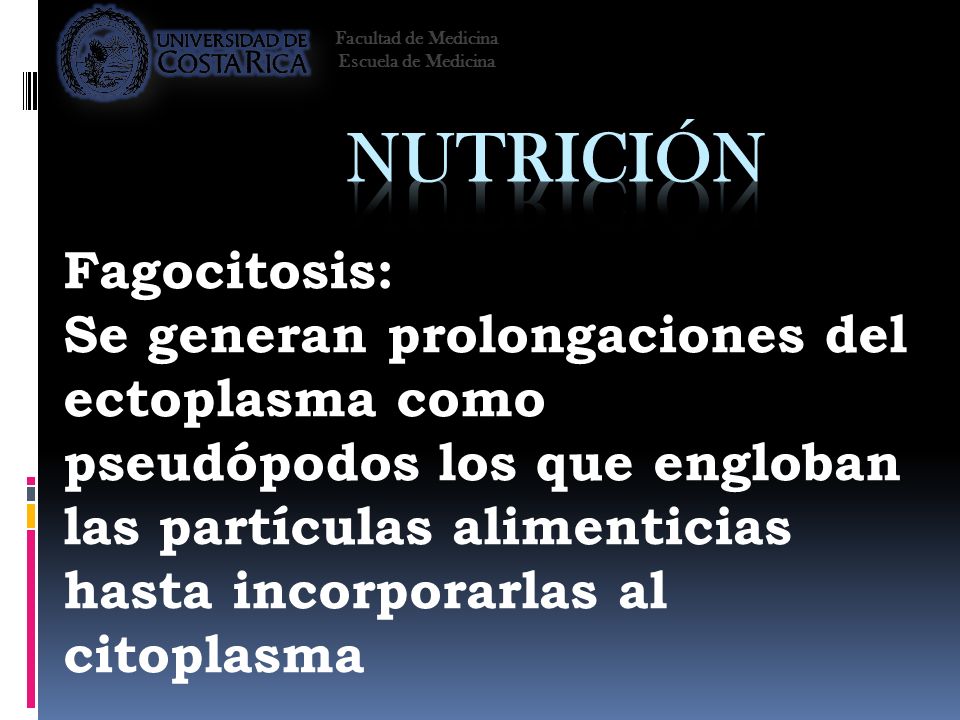 UNIVERSIDAD DE COSTA RICA

Facultad de Medicina
Escuela de Medicina

NUTRICIÓN

Fagocitosis:
Se generan prolongaciones del ectoplasma como pseudópodos los que engloban las partículas alimenticias hasta incorporarlas al citoplasma